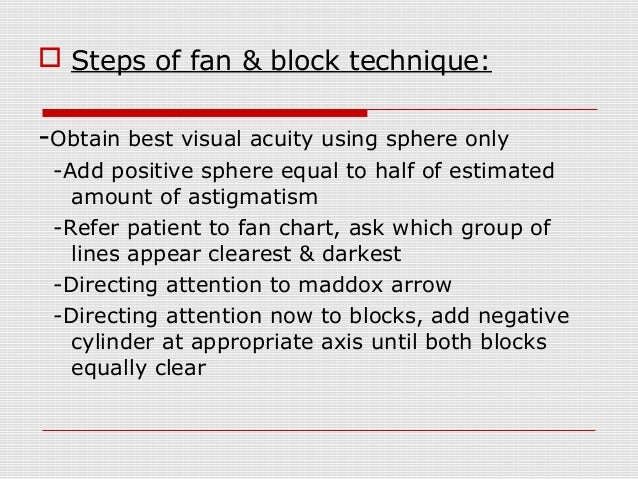 Steps of fan & block technique:

-Obtain best visual acuity using sphere only

-Add positive sphere equal to half of estimated amount of astigmatism

-Refer patient to fan chart, ask which group of lines appear clearest & darkest

-Directing attention to maddox arrow

-Directing attention now to blocks, add negative cylinder at appropriate axis until both blocks equally clear